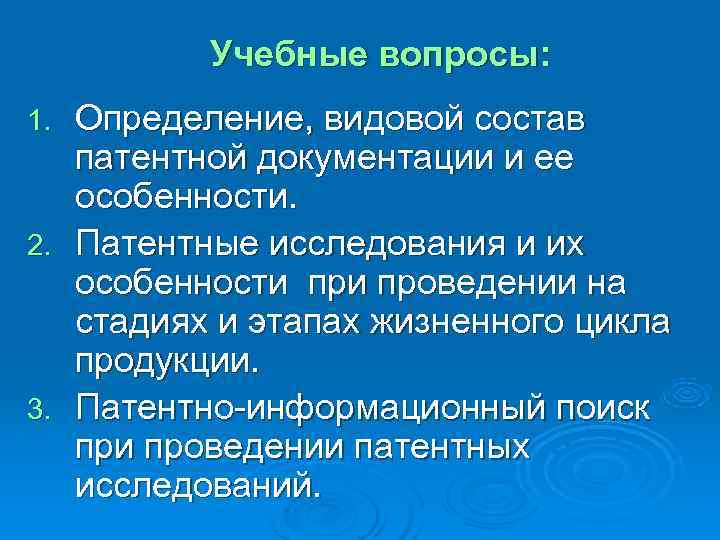 Учебные вопросы:

1. Определение, видовой состав патентной документации и ее особенности.
2. Патентные исследования и их особенности при проведении на стадиях и этапах жизненного цикла продукции.
3. Патентно-информационный поиск при проведении патентных исследований.